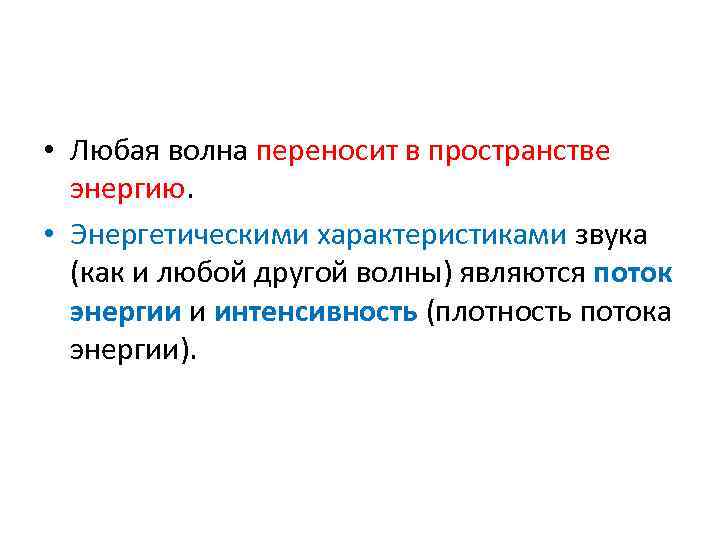 • Любая волна переносит в пространстве энергию.

• Энергетическими характеристиками звука (как и любой другой волны) являются поток энергии и интенсивность (плотность потока энергии).